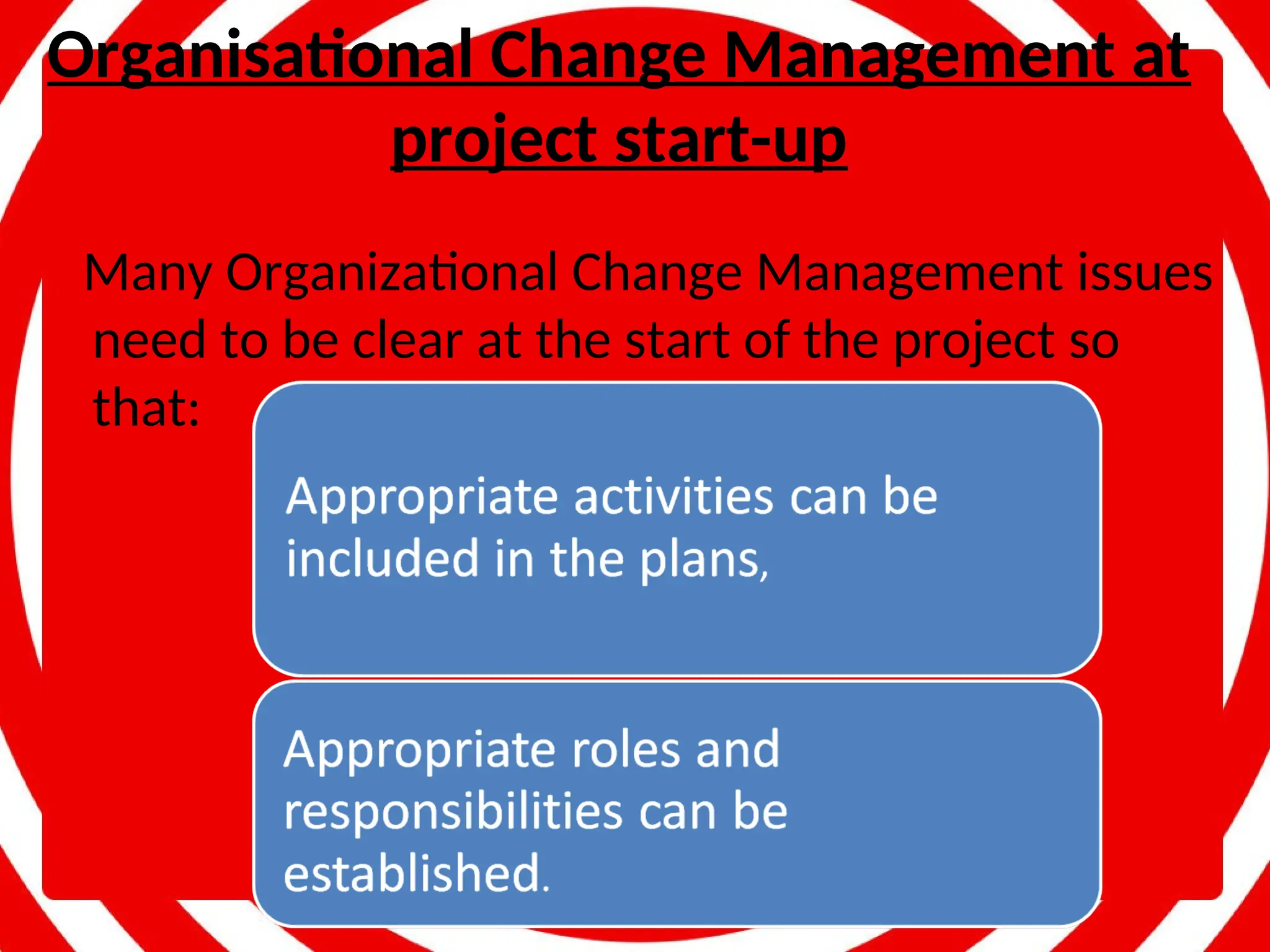 Organisational Change Management at project start-up

Many Organizational Change Management issues need to be clear at the start of the project so that:

Appropriate activities can be included in the plans,

Appropriate roles and responsibilities can be established.